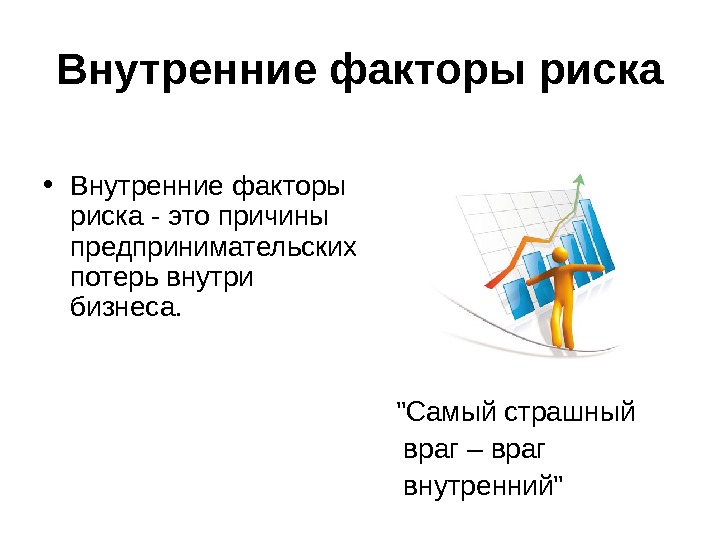 Внутренние факторы риска

• Внутренние факторы риска - это причины предпринимательских потерь внутри бизнеса.

"Самый страшный враг – враг внутренний"